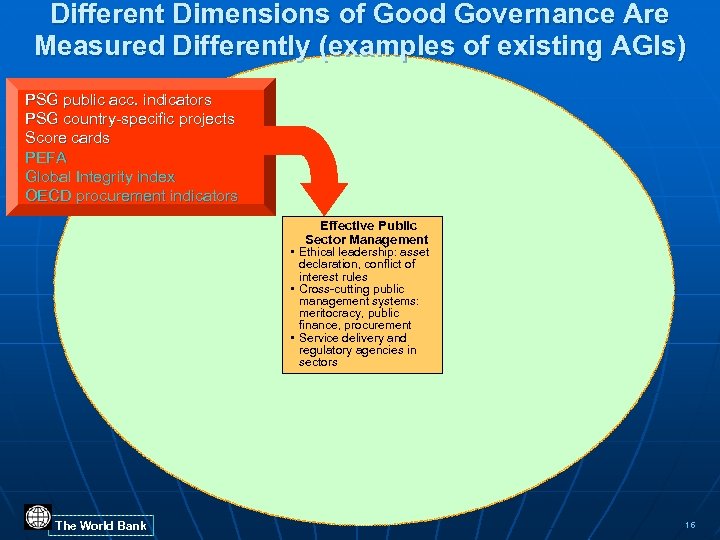 Different Dimensions of Good Governance Are Measured Differently (examples of existing AGIs)

PSG public acc. indicators
PSG country-specific projects
Score cards
PEFA
Global Integrity index
OECD procurement indicators

Effective Public Sector Management
• Ethical leadership: asset declaration, conflict of interest rules
• Cross-cutting public management systems: meritocracy, public finance, procurement
• Service delivery and regulatory agencies in sectors

The World Bank

16